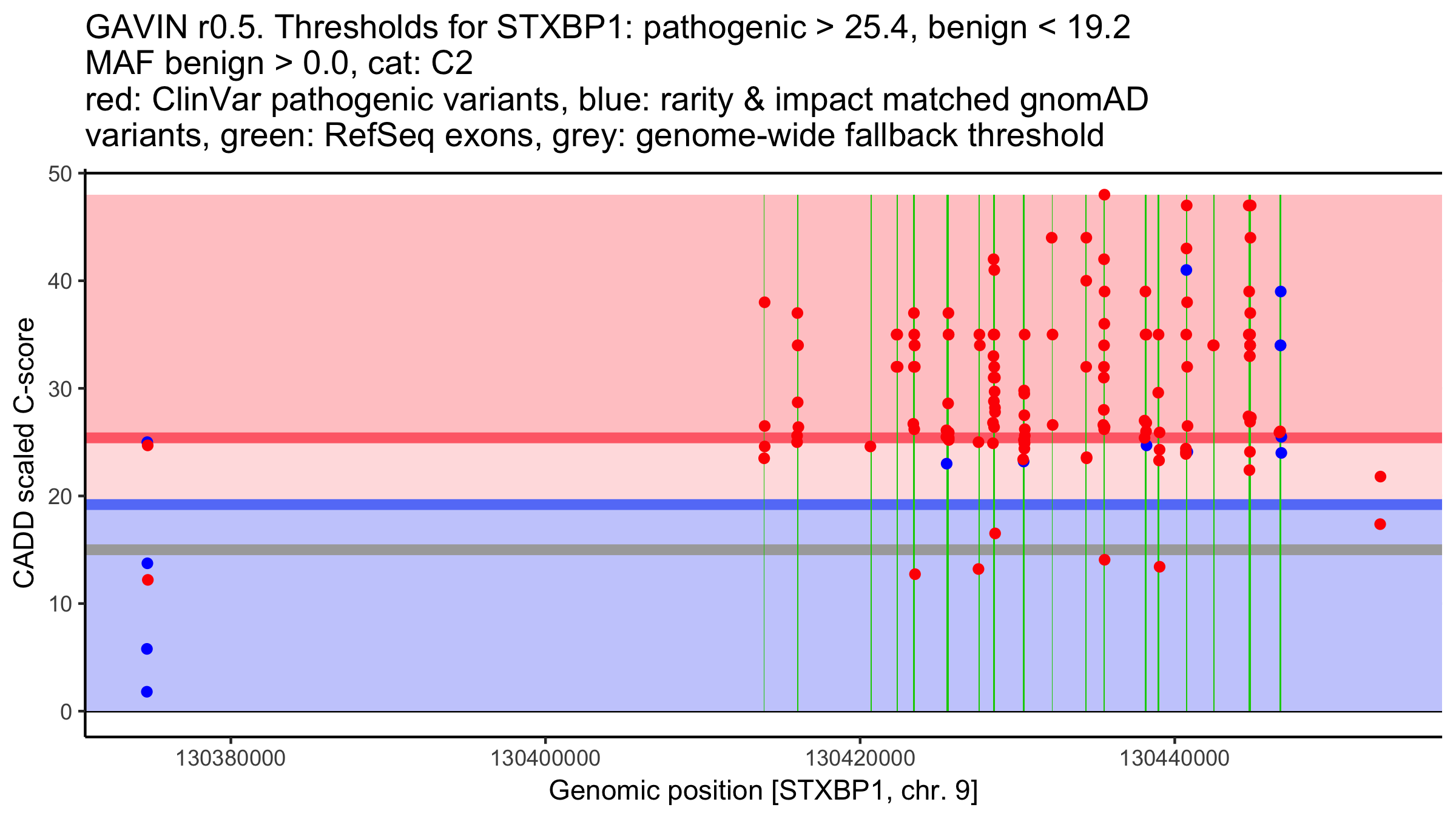 GAVIN r0.5. Thresholds for STXBP1: pathogenic > 25.4, benign < 19.2
MAF benign > 0.0, cat: C2
red: ClinVar pathogenic variants, blue: rarity & impact matched gnomAD variants, green: RefSeq exons, grey: genome-wide fallback threshold

CADD scaled C-score

50
40
30
20
10
0

130380000
130400000
130420000
130440000

Genomic position [STXBP1, chr. 9]